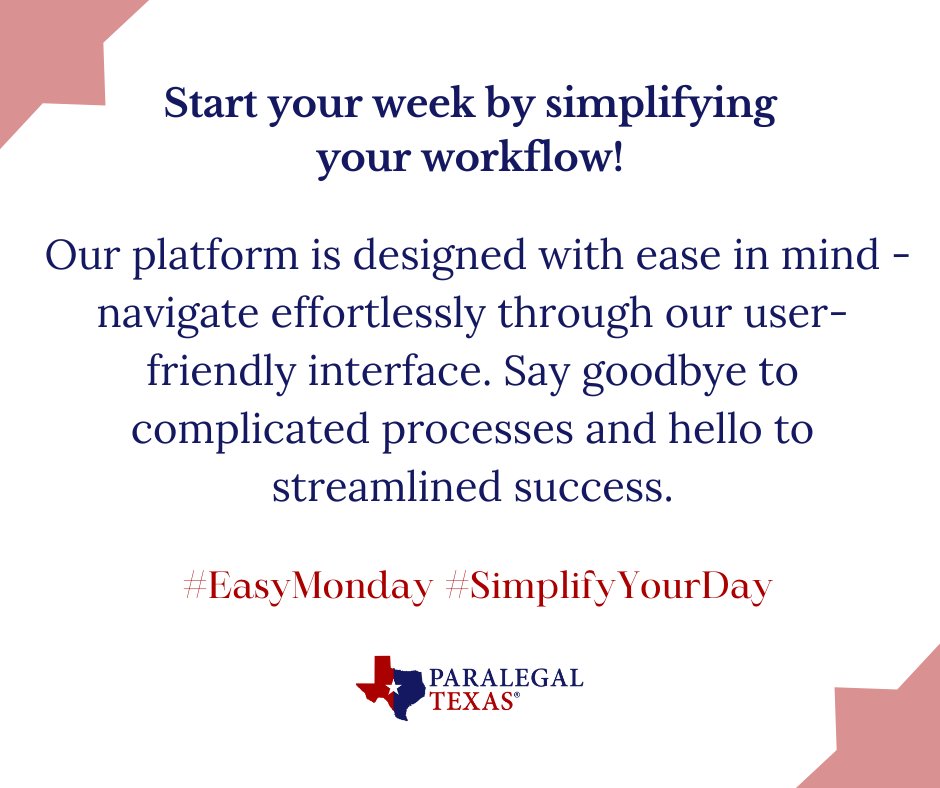 Start your week by simplifying your workflow!

Our platform is designed with ease in mind - navigate effortlessly through our user-friendly interface. Say goodbye to complicated processes and hello to streamlined success.

#EasyMonday #SimplifyYourDay

PARALEGAL TEXAS®